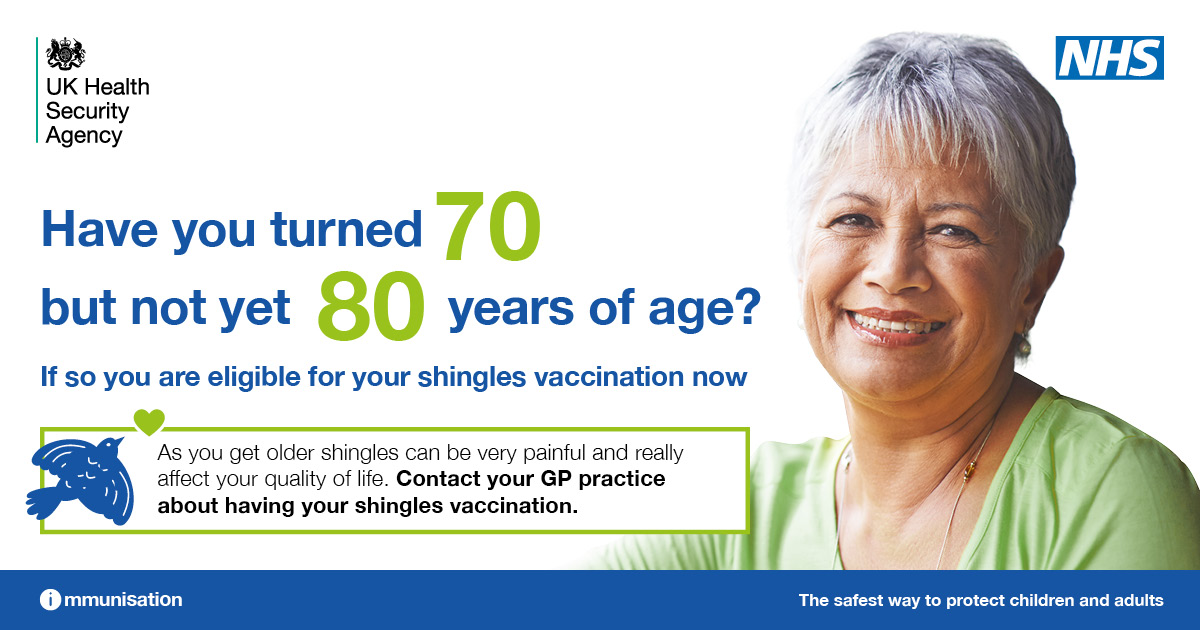 UK Health Security Agency

NHS

Have you turned 70 but not yet 80 years of age?

If so you are eligible for your shingles vaccination now

As you get older shingles can be very painful and really affect your quality of life. Contact your GP practice about having your shingles vaccination.

immunisation

The safest way to protect children and adults